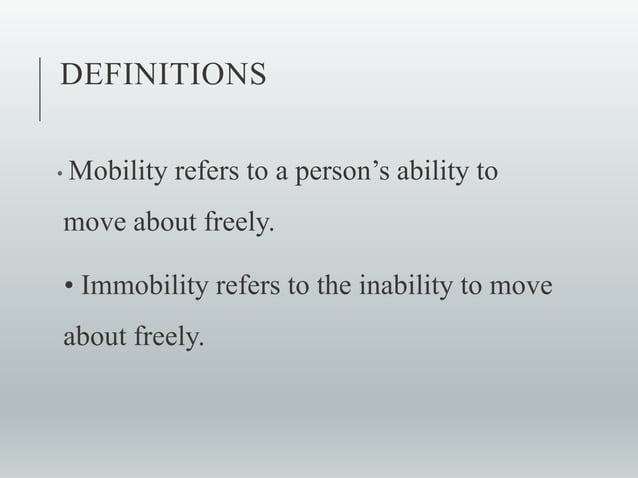 DEFINITIONS

• Mobility refers to a person’s ability to move about freely.

• Immobility refers to the inability to move about freely.